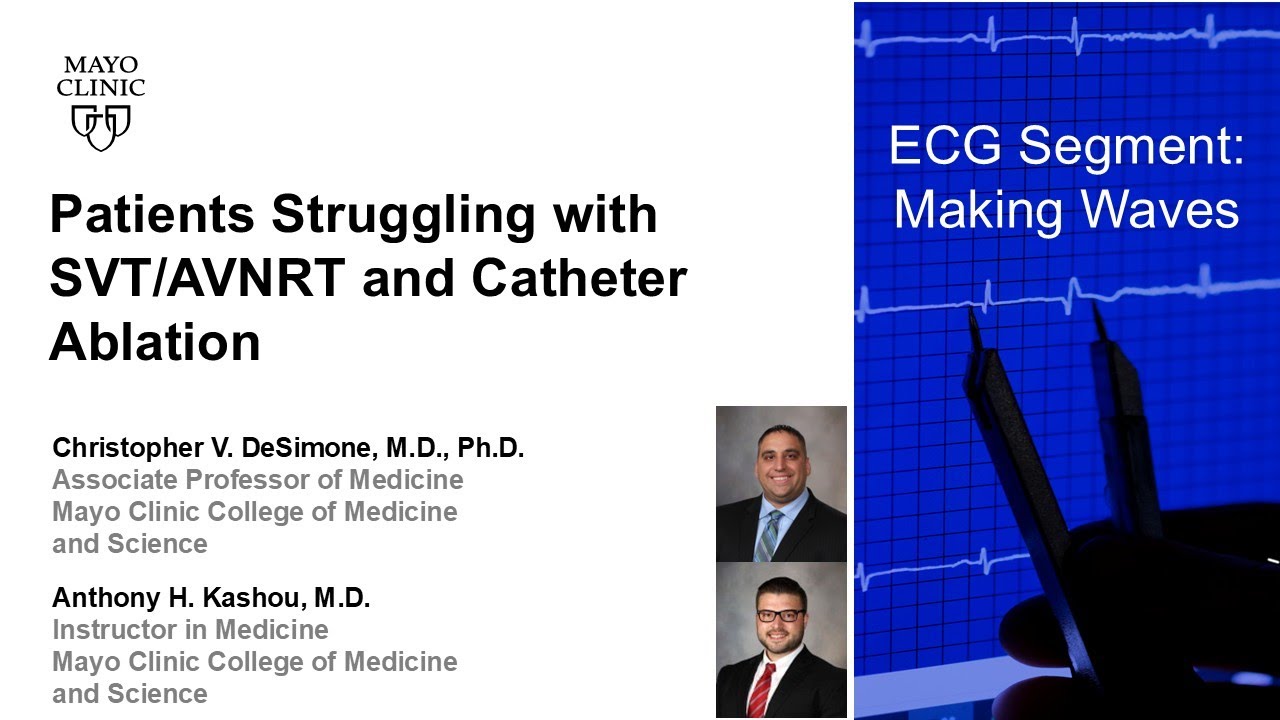 MAYO CLINIC

Patients Struggling with SVT/AVNRT and Catheter Ablation

Christopher V. DeSimone, M.D., Ph.D.
Associate Professor of Medicine
Mayo Clinic College of Medicine and Science

Anthony H. Kashou, M.D.
Instructor in Medicine
Mayo Clinic College of Medicine and Science

ECG Segment: Making Waves